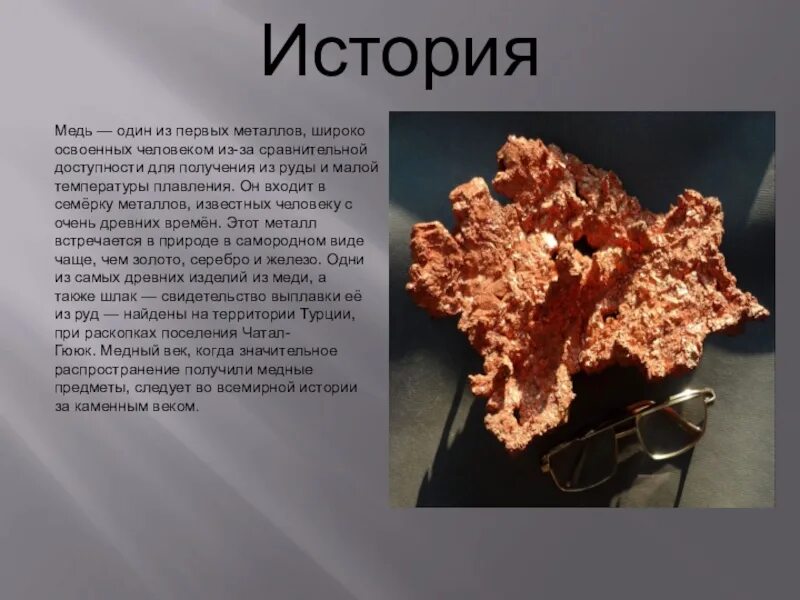 История

Медь — один из первых металлов, широко освоенных человеком из-за сравнительной доступности для получения из руды и малой температуры плавления. Он входит в семёрку металлов, известных человеку с очень древних времён. Этот металл встречается в природе в самородном виде чаще, чем золото, серебро и железо. Одни из самых древних изделий из меди, а также шлак — свидетельство выплавки её из руд — найдены на территории Турции, при раскопках поселения Чатал-Гююк. Медный век, когда значительное распространение получили медные предметы, следует во всемирной истории за каменным веком.